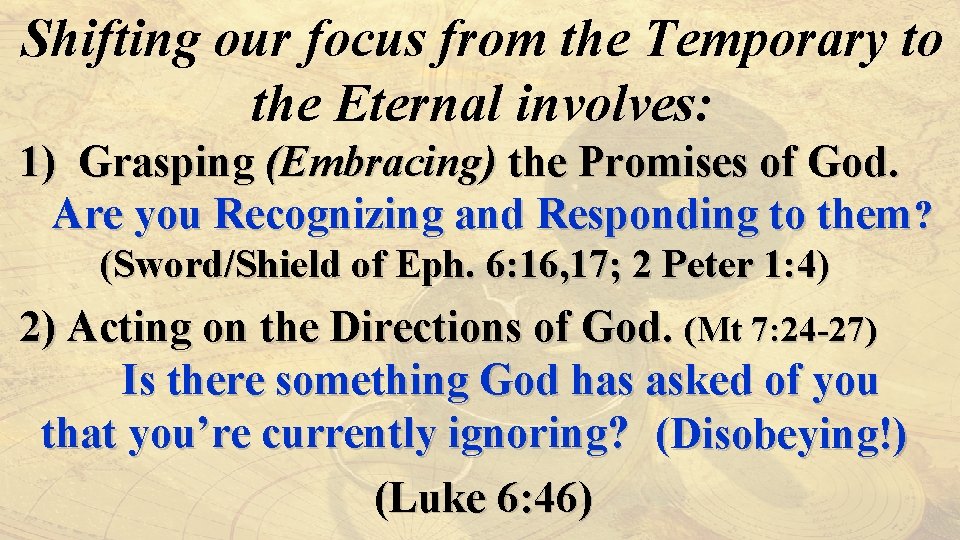 Shifting our focus from the Temporary to the Eternal involves:

1) Grasping (Embracing) the Promises of God.

Are you Recognizing and Responding to them?

(Sword/Shield of Eph. 6:16,17; 2 Peter 1:4)

2) Acting on the Directions of God. (Mt 7:24-27)

Is there something God has asked of you that you're currently ignoring? (Disobeying!)

(Luke 6:46)